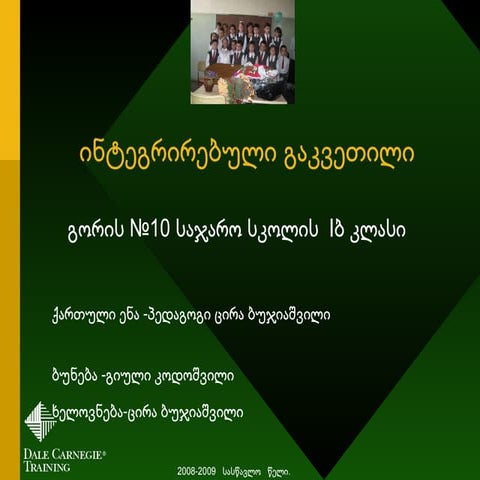 ინტეგრირებული გაკვეთილი

გორის №10 საჯარო სკოლის Iბ კლასი

ქართული ენა -პედაგოგი ცირა ბუჯიაშვილი

ბუნება -გიული კოდოშვილი

ხელოვნება-ცირა ბუჯიაშვილი

DALE CARNEGIE® TRAINING

2008-2009 სასწავლო წელი.